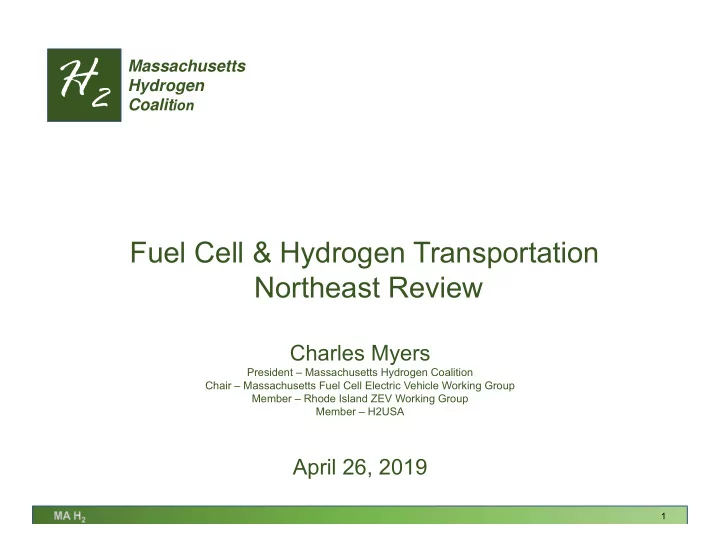 $H_2$ Massachusetts Hydrogen Coalition

Fuel Cell & Hydrogen Transportation Northeast Review

Charles Myers
President – Massachusetts Hydrogen Coalition
Chair – Massachusetts Fuel Cell Electric Vehicle Working Group
Member – Rhode Island ZEV Working Group
Member – H2USA

April 26, 2019

MA $H_2$

1